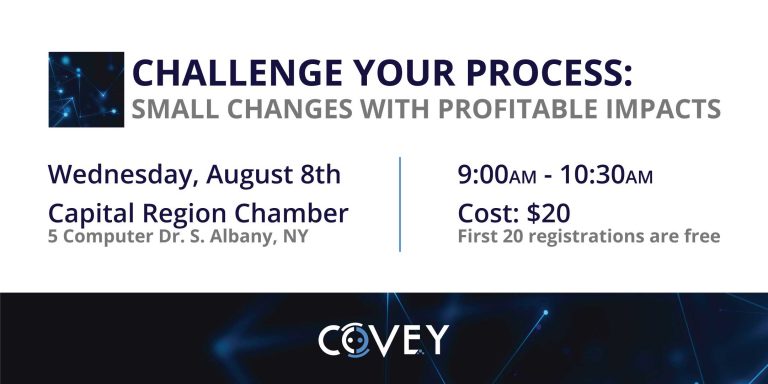 CHALLENGE YOUR PROCESS:
SMALL CHANGES WITH PROFITABLE IMPACTS

Wednesday, August 8th
Capital Region Chamber
5 Computer Dr. S. Albany, NY

9:00AM - 10:30AM
Cost: $20
First 20 registrations are free

COVEY